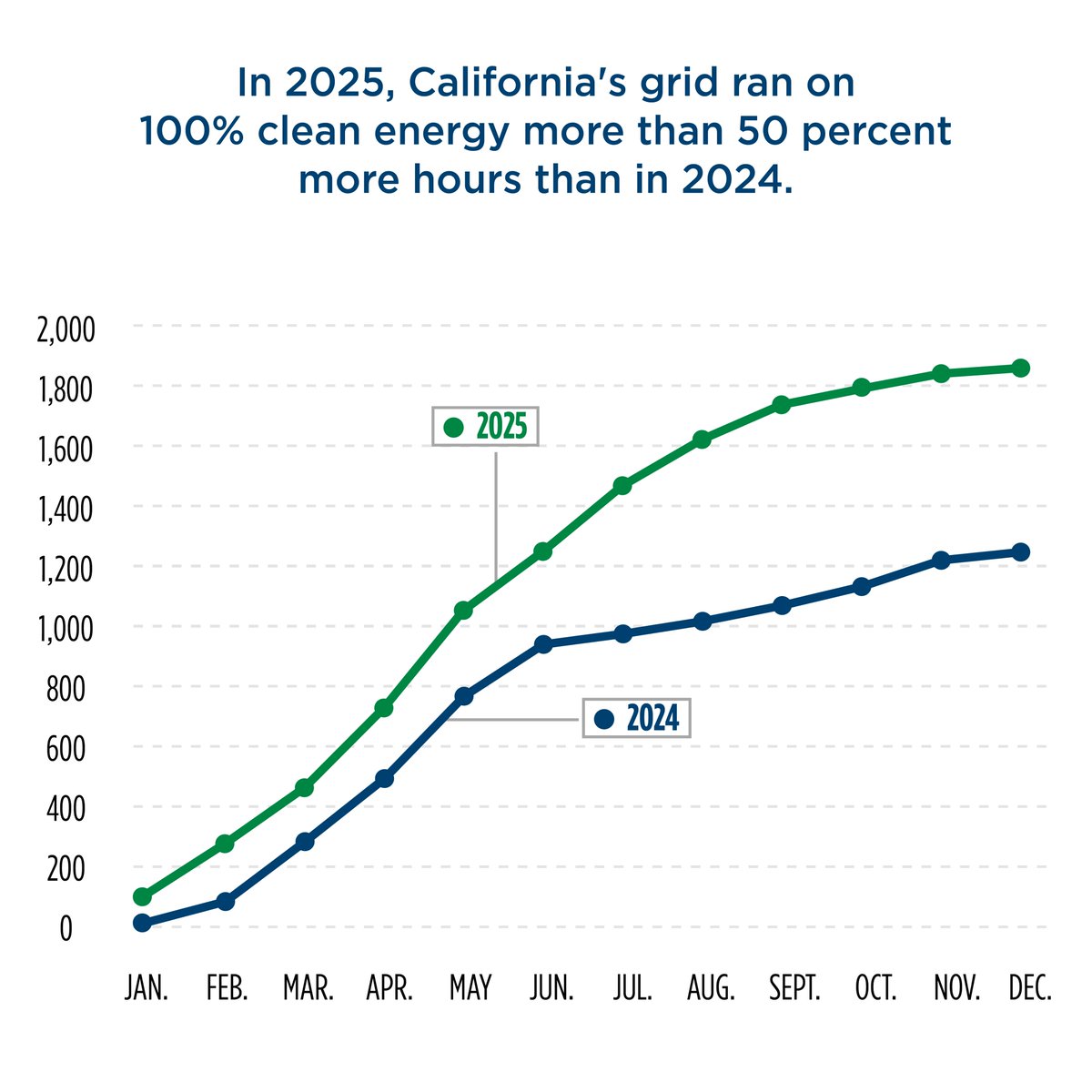 In 2025, California's grid ran on 100% clean energy more than 50 percent more hours than in 2024.

2,000
1,800
1,600
1,400
1,200
1,000
800
600
400
200
0

2025

2024

JAN. FEB. MAR. APR. MAY JUN. JUL. AUG. SEPT. OCT. NOV. DEC.